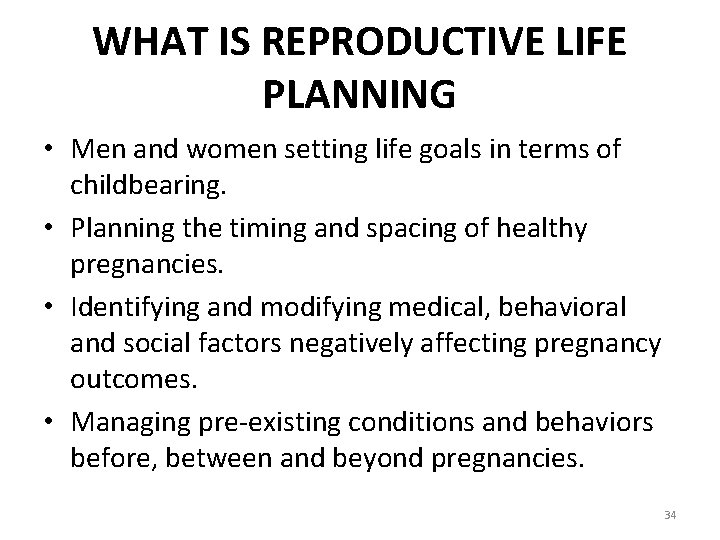 WHAT IS REPRODUCTIVE LIFE PLANNING

• Men and women setting life goals in terms of childbearing.
• Planning the timing and spacing of healthy pregnancies.
• Identifying and modifying medical, behavioral and social factors negatively affecting pregnancy outcomes.
• Managing pre-existing conditions and behaviors before, between and beyond pregnancies.

34